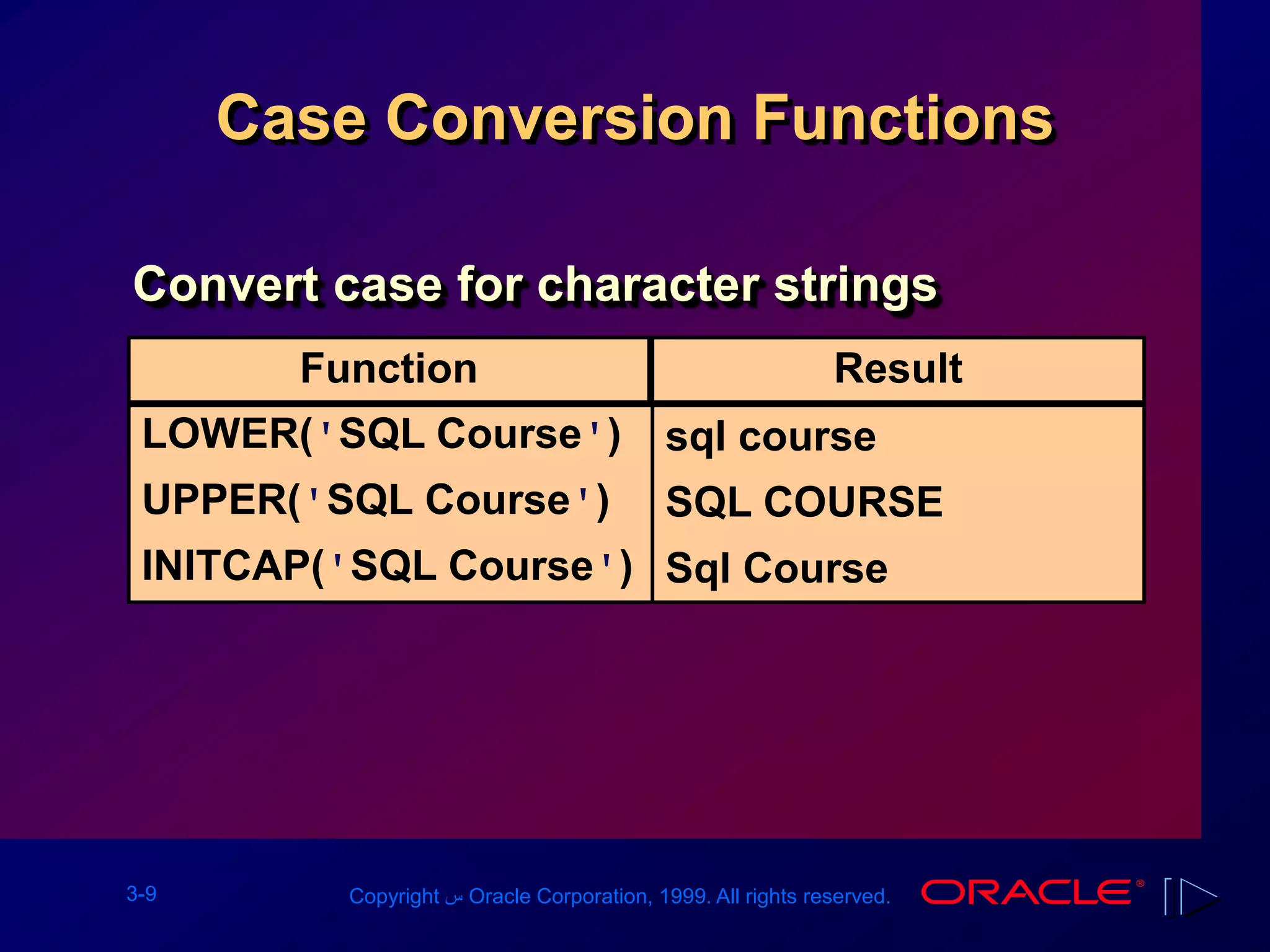 Case Conversion Functions

Convert case for character strings

| Function | Result |
|---|---|
| LOWER('SQL Course') | sql course |
| UPPER('SQL Course') | SQL COURSE |
| INITCAP('SQL Course') | Sql Course |

3-9

Copyright س Oracle Corporation, 1999. All rights reserved.

ORACLE®